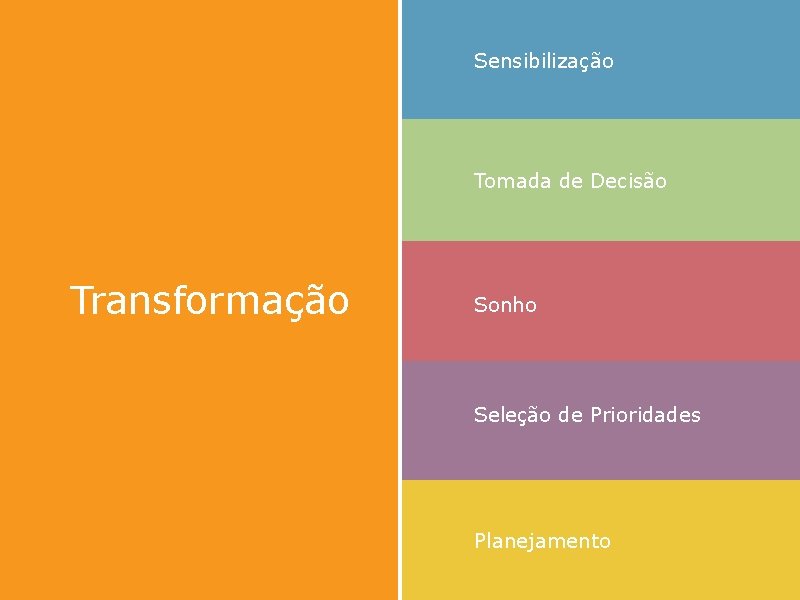 Transformação

Sensibilização

Tomada de Decisão

Sonho

Seleção de Prioridades

Planejamento